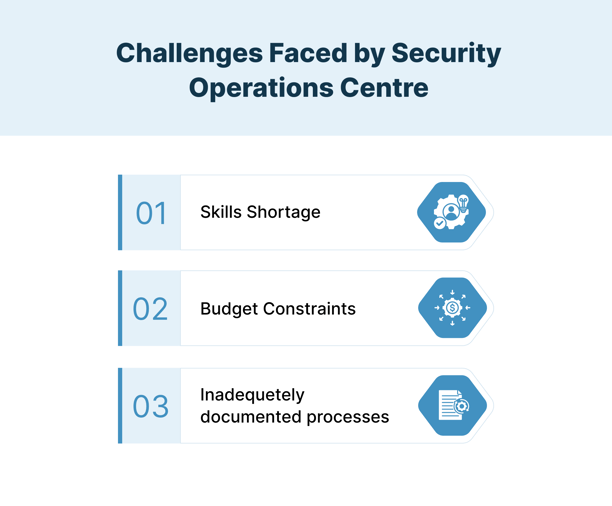 Challenges Faced by Security Operations Centre

01 Skills Shortage

02 Budget Constraints

03 Inadequetely documented processes